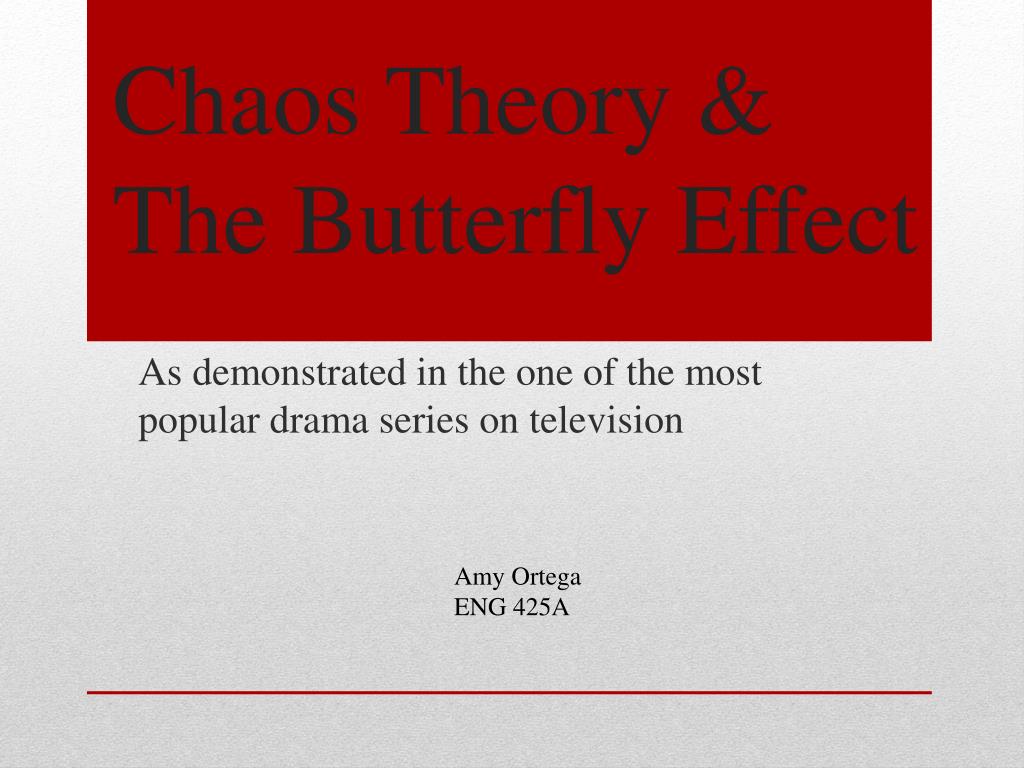 Chaos Theory & The Butterfly Effect

As demonstrated in the one of the most popular drama series on television

Amy Ortega
ENG 425A